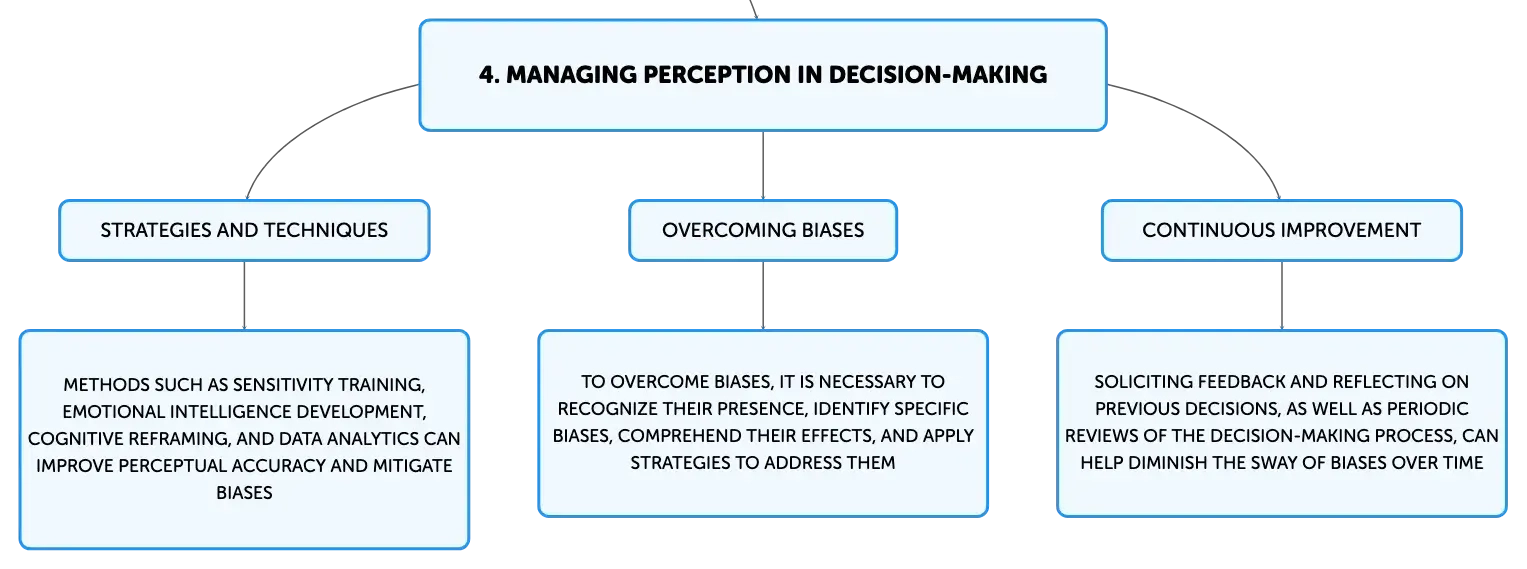 4. MANAGING PERCEPTION IN DECISION-MAKING

STRATEGIES AND TECHNIQUES

METHODS SUCH AS SENSITIVITY TRAINING, EMOTIONAL INTELLIGENCE DEVELOPMENT, COGNITIVE REFRAMING, AND DATA ANALYTICS CAN IMPROVE PERCEPTUAL ACCURACY AND MITIGATE BIASES

OVERCOMING BIASES

TO OVERCOME BIASES, IT IS NECESSARY TO RECOGNIZE THEIR PRESENCE, IDENTIFY SPECIFIC BIASES, COMPREHEND THEIR EFFECTS, AND APPLY STRATEGIES TO ADDRESS THEM

CONTINUOUS IMPROVEMENT

SOLICITING FEEDBACK AND REFLECTING ON PREVIOUS DECISIONS, AS WELL AS PERIODIC REVIEWS OF THE DECISION-MAKING PROCESS, CAN HELP DIMINISH THE SWAY OF BIASES OVER TIME